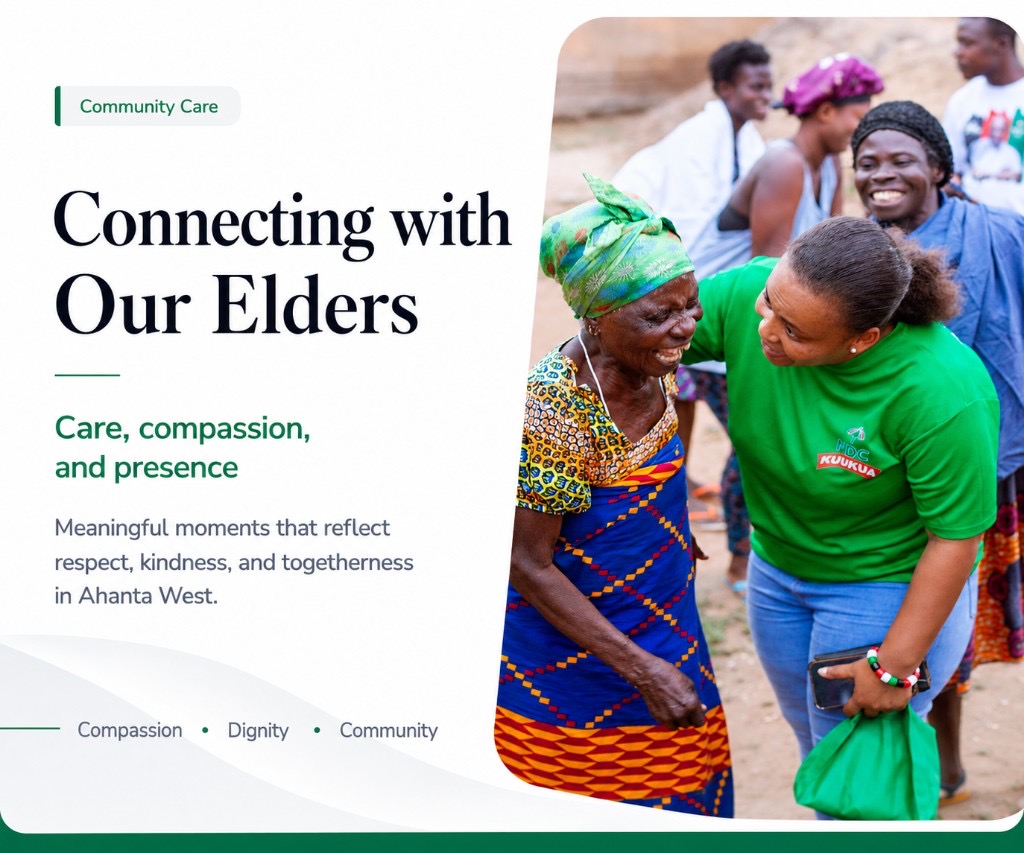 Community Care

Connecting with Our Elders

Care, compassion, and presence

Meaningful moments that reflect respect, kindness, and togetherness in Ahanta West.

Compassion • Dignity • Community

NDC KUUKUA